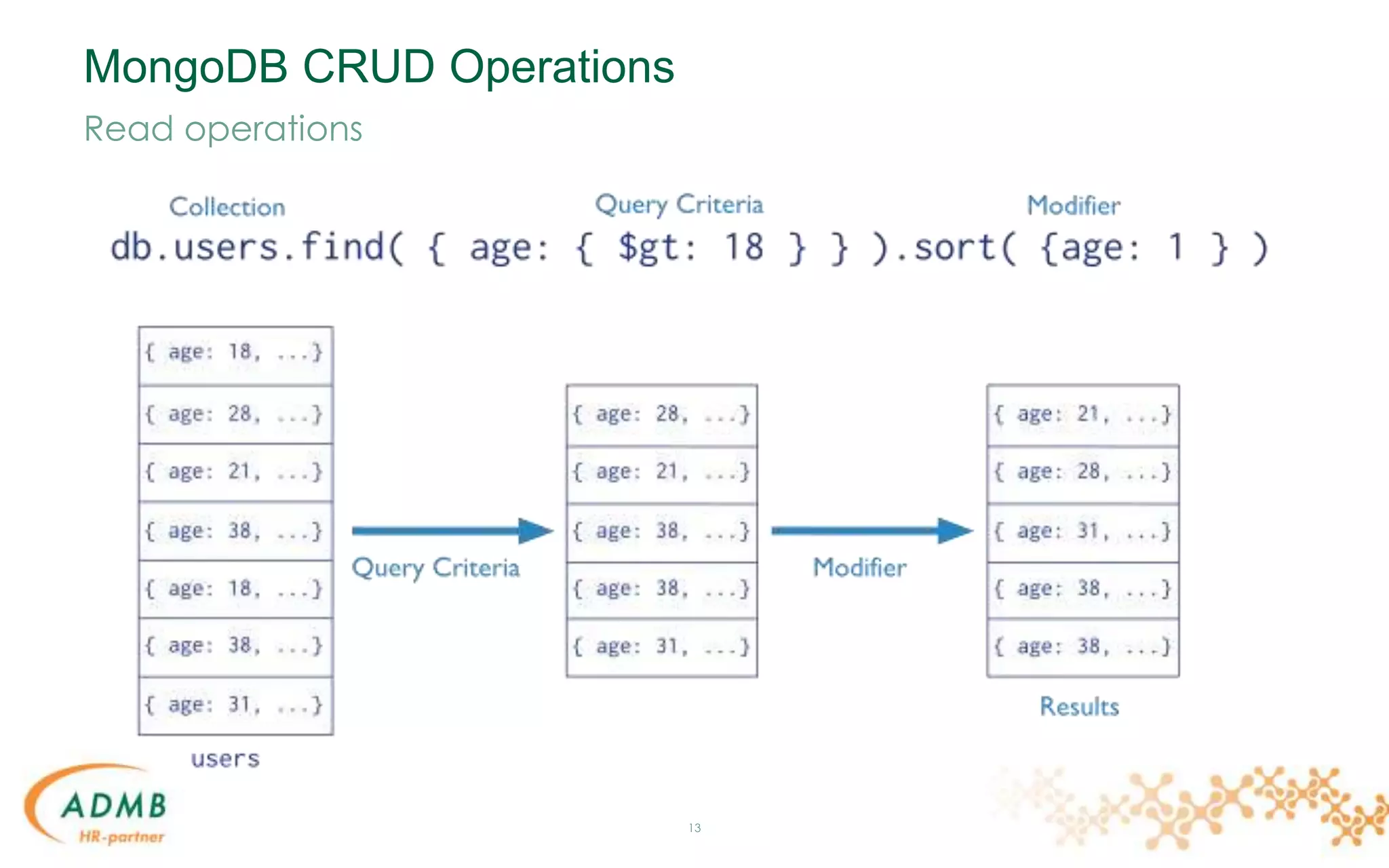 MongoDB CRUD Operations

Read operations

Collection Query Criteria Modifier

db.users.find( { age: { $gt: 18 } } ).sort( {age: 1 } )

{ age: 18, ...}
{ age: 28, ...}
{ age: 21, ...}
{ age: 38, ...}
{ age: 18, ...}
{ age: 38, ...}
{ age: 31, ...}

users

Query Criteria

{ age: 28, ...}
{ age: 21, ...}
{ age: 38, ...}
{ age: 38, ...}
{ age: 31, ...}

Modifier

{ age: 21, ...}
{ age: 28, ...}
{ age: 31, ...}
{ age: 38, ...}
{ age: 38, ...}

Results

ADMB
HR-partner

13